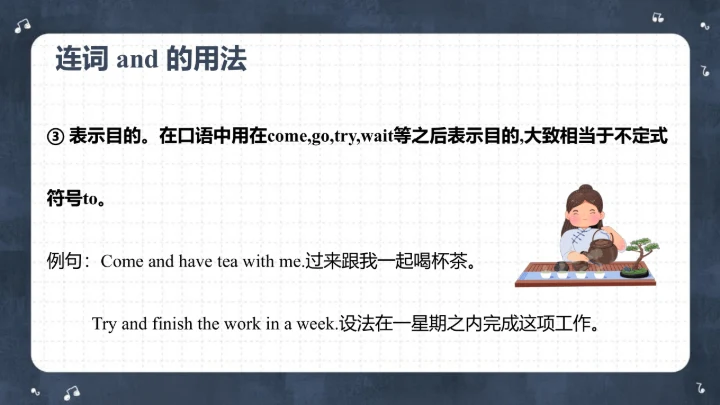 连词 and 的用法

③ 表示目的。在口语中用在come,go,try,wait等之后表示目的,大致相当于不定式符号to。

例句：Come and have tea with me.过来跟我一起喝杯茶。

Try and finish the work in a week.设法在一星期之内完成这项工作。